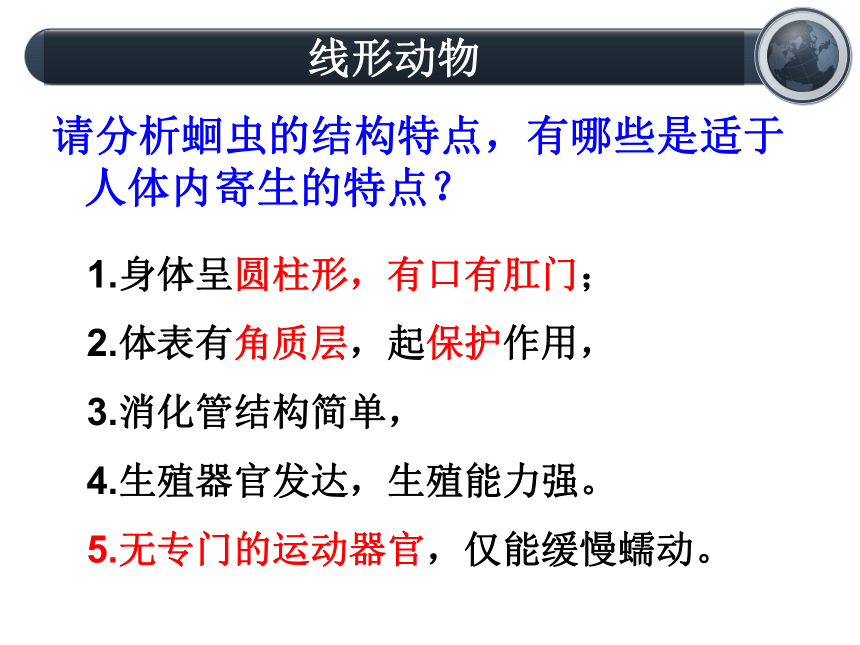 线形动物

请分析蛔虫的结构特点，有哪些是适于人体内寄生的特点？

1.身体呈圆柱形，有口有肛门；

2.体表有角质层，起保护作用，

3.消化管结构简单，

4.生殖器官发达，生殖能力强。

5.无专门的运动器官，仅能缓慢蠕动。